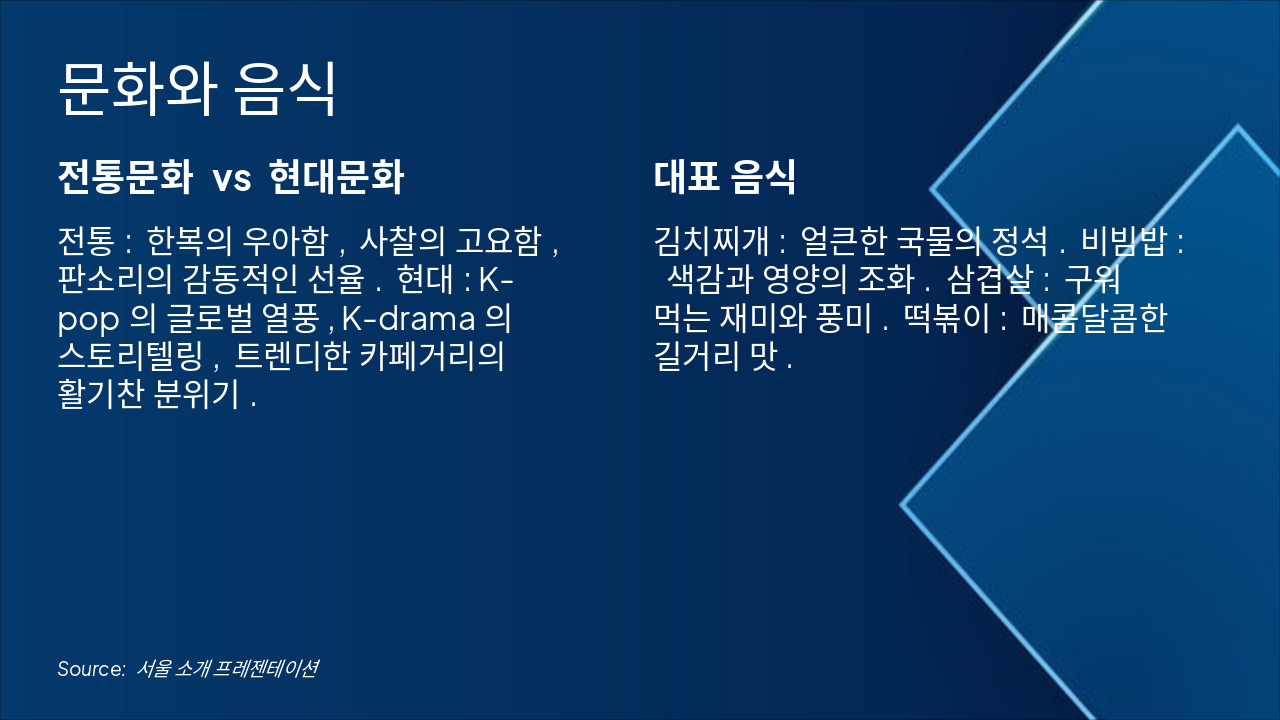 문화와 음식

전통문화 vs 현대문화

전통 : 한복의 우아함 , 사찰의 고요함 , 판소리의 감동적인 선율 . 현대 : K-pop 의 글로벌 열풍 , K-drama 의 스토리텔링 , 트렌디한 카페거리의 활기찬 분위기 .

대표 음식

김치찌개 : 얼큰한 국물의 정석 . 비빔밥 : 색감과 영양의 조화 . 삼겹살 : 구워 먹는 재미와 풍미 . 떡볶이 : 매콤달콤한 길거리 맛 .

Source: 서울 소개 프레젠테이션